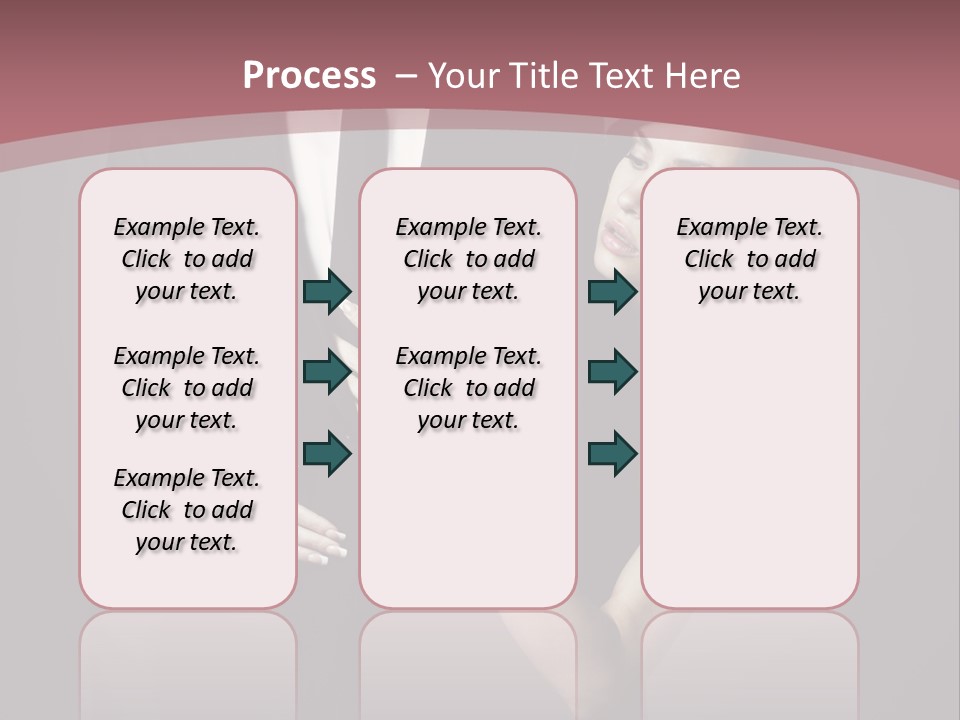 Process – Your Title Text Here

Example Text. Click to add your text.

Example Text. Click to add your text.

Example Text. Click to add your text.

Example Text. Click to add your text.

Example Text. Click to add your text.

Example Text. Click to add your text.